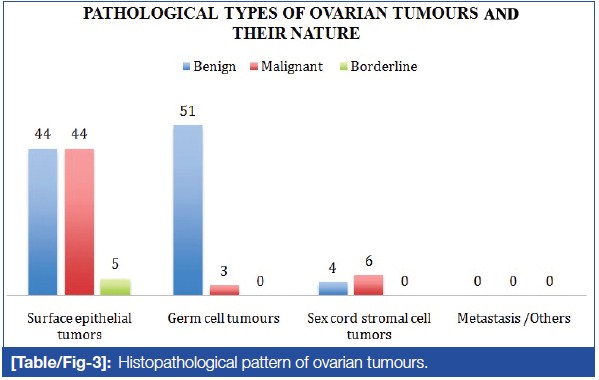 PATHOLOGICAL TYPES OF OVARIAN TUMOURS AND THEIR NATURE

Benign Malignant Borderline

44 44 5

51 3 0

4 6 0

0 0 0

Surface epithelial tumors

Germ cell tumours

Sex cord stromal cell tumors

Metastasis /Others

[Table/Fig-3]: Histopathological pattern of ovarian tumours.